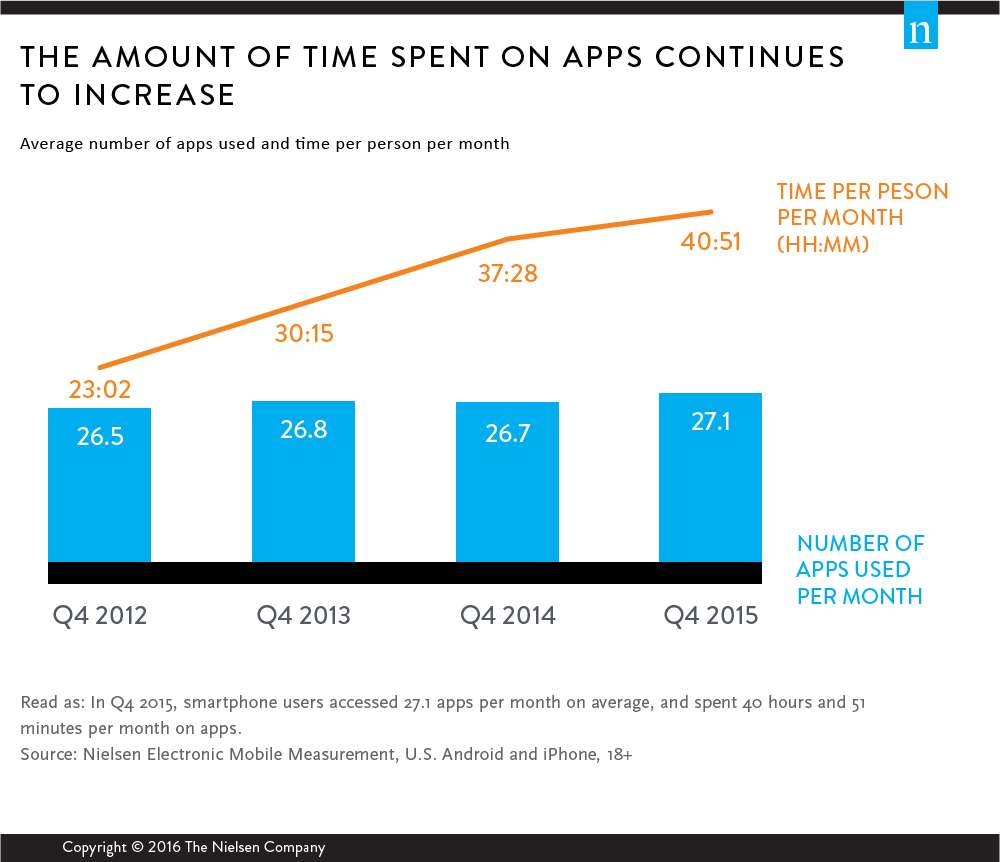 n

THE AMOUNT OF TIME SPENT ON APPS CONTINUES TO INCREASE

Average number of apps used and time per person per month

TIME PER PESON PER MONTH (HH:MM)

23:02
30:15
37:28
40:51

26.5
26.8
26.7
27.1

NUMBER OF APPS USED PER MONTH

Q4 2012
Q4 2013
Q4 2014
Q4 2015

Read as: In Q4 2015, smartphone users accessed 27.1 apps per month on average, and spent 40 hours and 51 minutes per month on apps.
Source: Nielsen Electronic Mobile Measurement, U.S. Android and iPhone, 18+

Copyright © 2016 The Nielsen Company